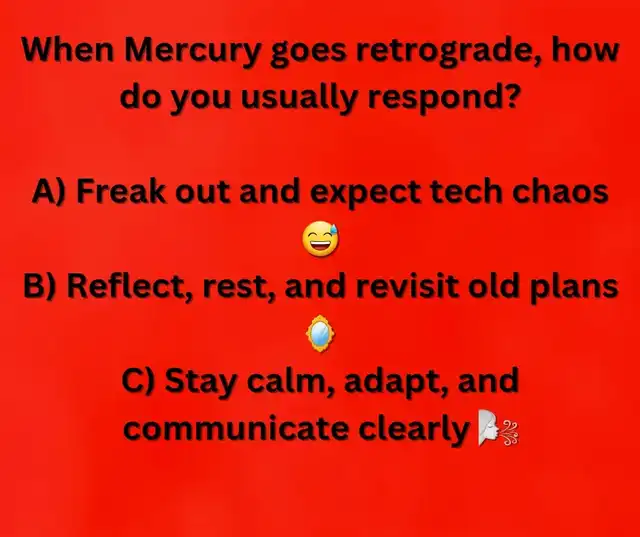 When Mercury goes retrograde, how do you usually respond?

A) Freak out and expect tech chaos 😅
B) Reflect, rest, and revisit old plans 🪞
C) Stay calm, adapt, and communicate clearly 🌬️